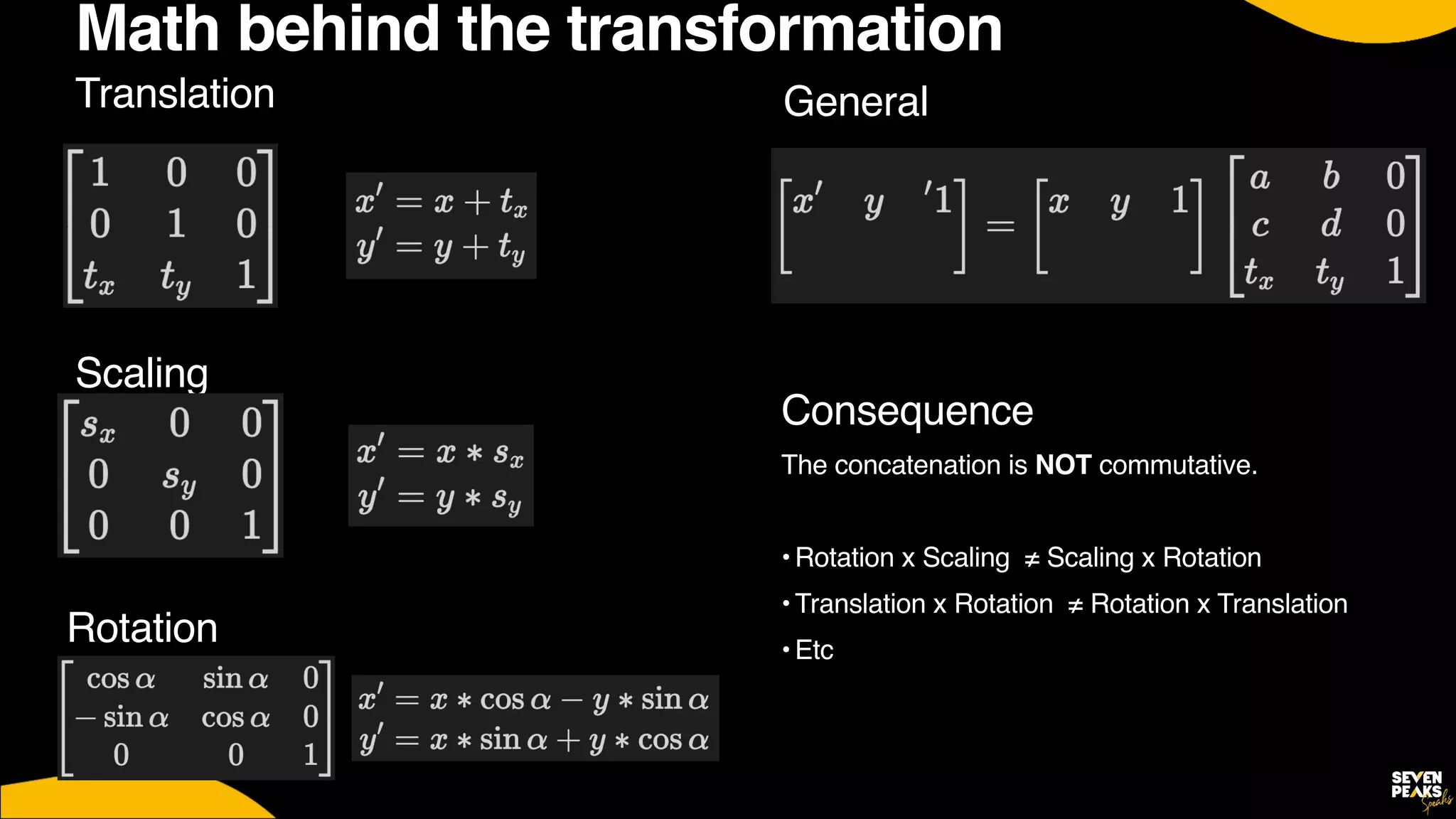 Math behind the transformation

Translation

$\begin{bmatrix} 1 & 0 & 0 \\ 0 & 1 & 0 \\ t_x & t_y & 1 \end{bmatrix}$

$x' = x + t_x$
$y' = y + t_y$

Scaling

$\begin{bmatrix} s_x & 0 & 0 \\ 0 & s_y & 0 \\ 0 & 0 & 1 \end{bmatrix}$

$x' = x * s_x$
$y' = y * s_y$

Rotation

$\begin{bmatrix} \cos\alpha & \sin\alpha & 0 \\ -\sin\alpha & \cos\alpha & 0 \\ 0 & 0 & 1 \end{bmatrix}$

$x' = x * \cos\alpha - y * \sin\alpha$
$y' = x * \sin\alpha + y * \cos\alpha$

General

$\begin{bmatrix} x' & y & '1 \end{bmatrix} = \begin{bmatrix} x & y & 1 \end{bmatrix} \begin{bmatrix} a & b & 0 \\ c & d & 0 \\ t_x & t_y & 1 \end{bmatrix}$

Consequence

The concatenation is NOT commutative.

• Rotation x Scaling ≠ Scaling x Rotation
• Translation x Rotation ≠ Rotation x Translation
• Etc

SEVEN PEAKS Speaks